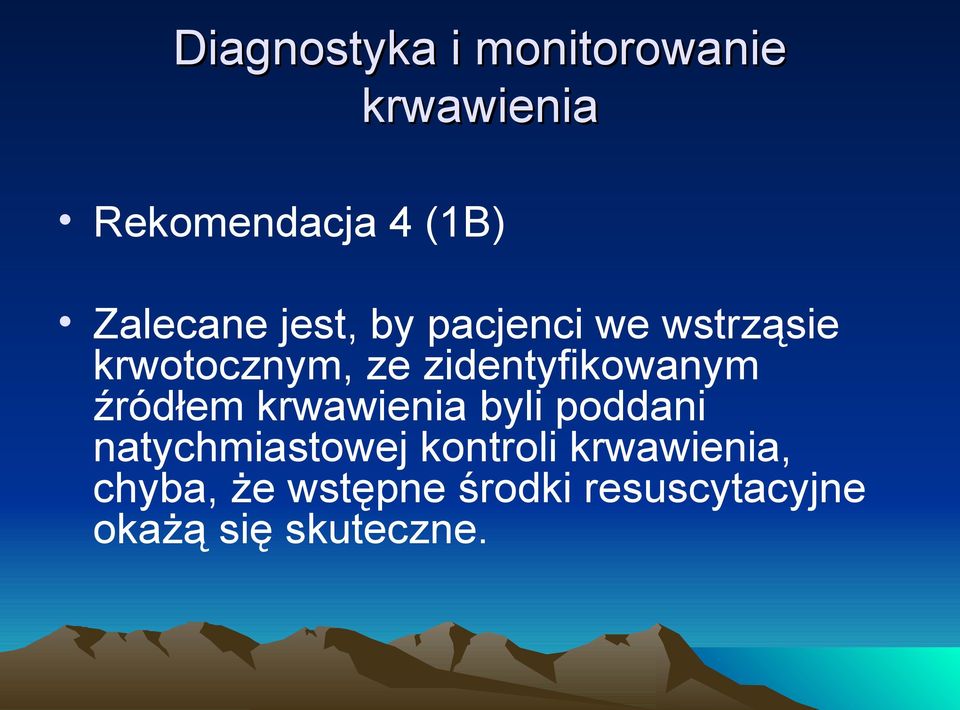 Diagnostyka i monitorowanie krwawienia

• Rekomendacja 4 (1B)

• Zalecane jest, by pacjenci we wstrząsie krwotocznym, ze zidentyfikowanym źródłem krwawienia byli poddani natychmiastowej kontroli krwawienia, chyba, że wstępne środki resuscytacyjne okażą się skuteczne.